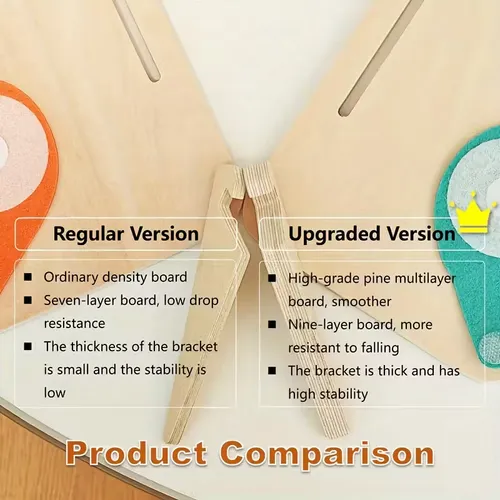 Regular Version

• Ordinary density board
• Seven-layer board, low drop resistance
• The thickness of the bracket is small and the stability is low

Upgraded Version

• High-grade pine multilayer board, smoother
• Nine-layer board, more resistant to falling
• The bracket is thick and has high stability

Product Comparison